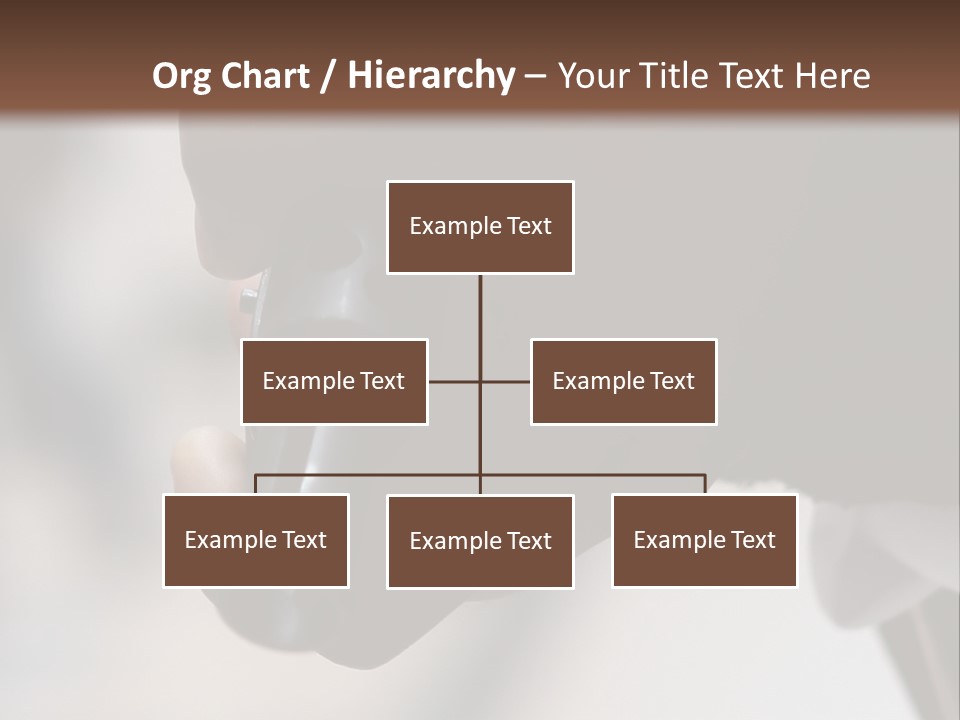 Org Chart / Hierarchy – Your Title Text Here

Example Text

Example Text

Example Text

Example Text

Example Text

Example Text